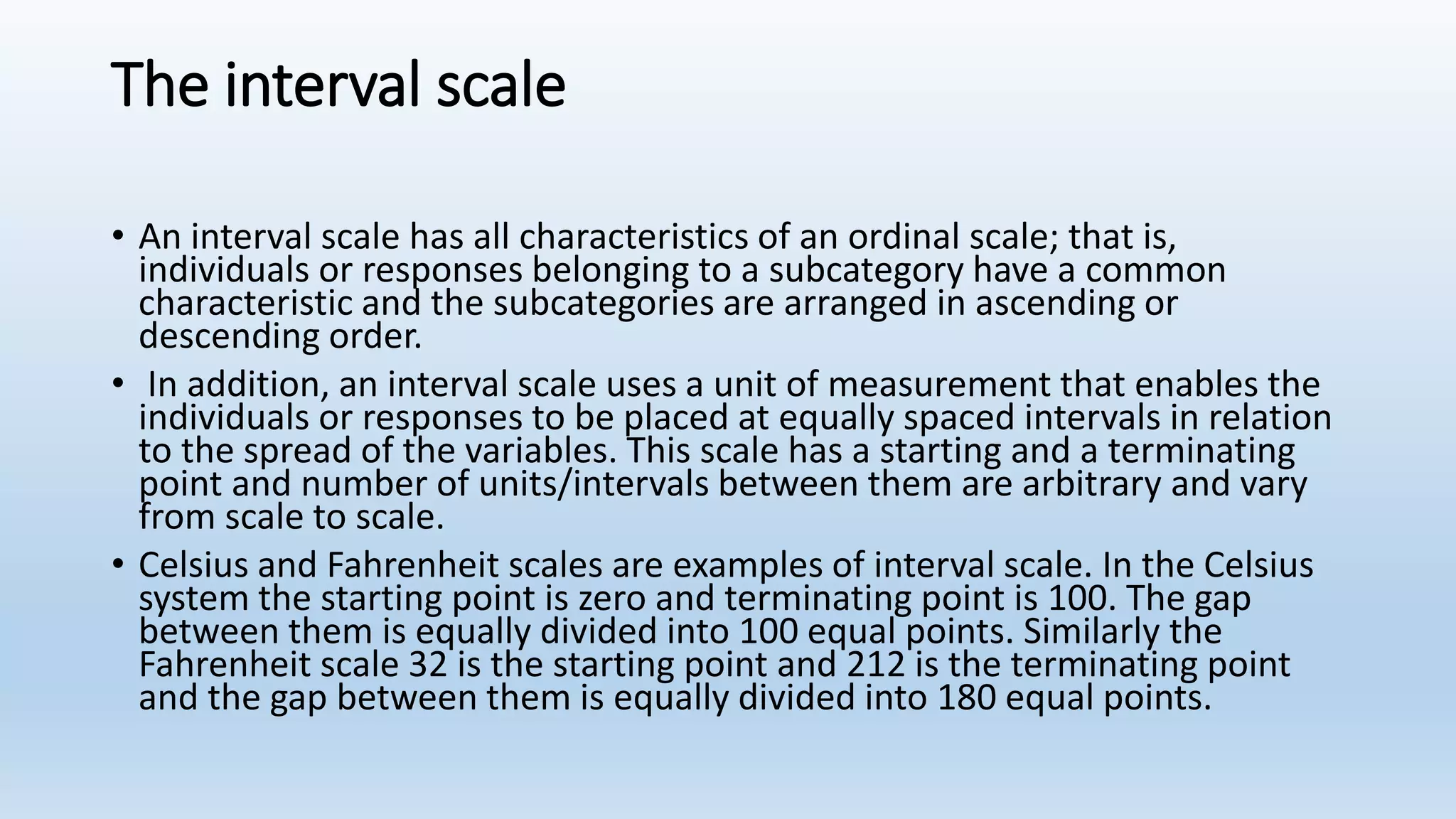 The interval scale

• An interval scale has all characteristics of an ordinal scale; that is, individuals or responses belonging to a subcategory have a common characteristic and the subcategories are arranged in ascending or descending order.

• In addition, an interval scale uses a unit of measurement that enables the individuals or responses to be placed at equally spaced intervals in relation to the spread of the variables. This scale has a starting and a terminating point and number of units/intervals between them are arbitrary and vary from scale to scale.

• Celsius and Fahrenheit scales are examples of interval scale. In the Celsius system the starting point is zero and terminating point is 100. The gap between them is equally divided into 100 equal points. Similarly the Fahrenheit scale 32 is the starting point and 212 is the terminating point and the gap between them is equally divided into 180 equal points.